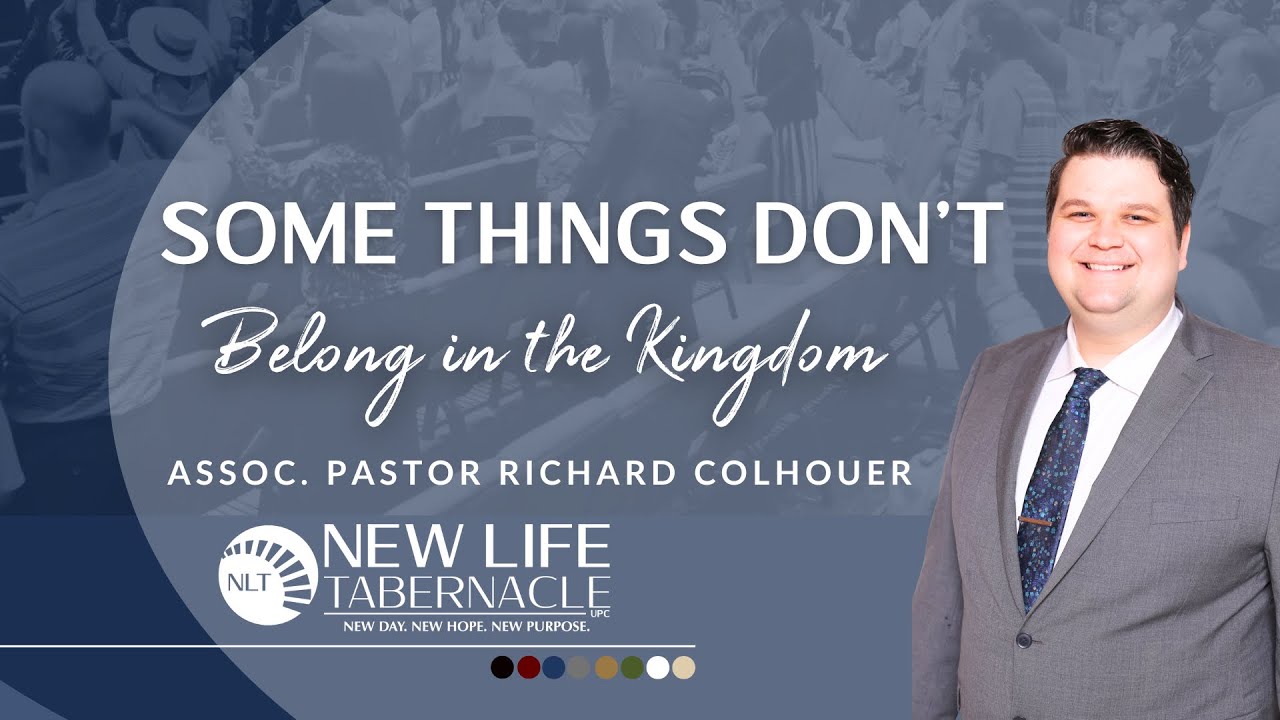 SOME THINGS DON'T
Belong in the Kingdom
ASSOC. PASTOR RICHARD COLHOUER

NLT
NEW LIFE
TABERNACLE
UPC
NEW DAY. NEW HOPE. NEW PURPOSE.